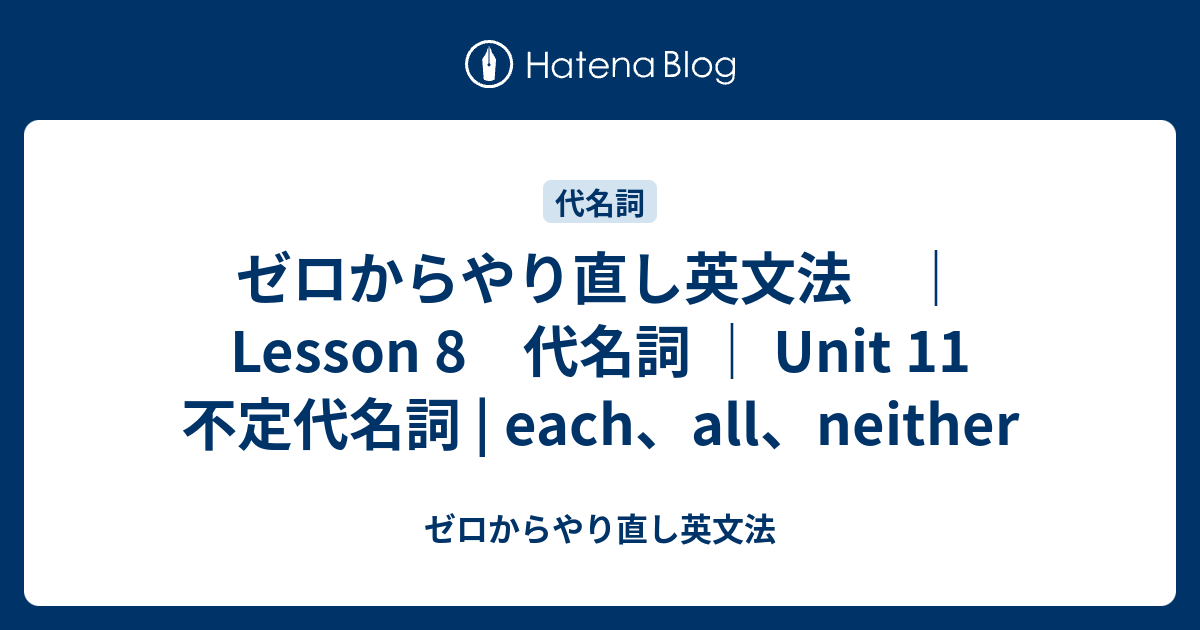 Hatena Blog

代名詞

ゼロからやり直し英文法　｜ Lesson 8　代名詞 ｜ Unit 11 不定代名詞 | each、all、neither

ゼロからやり直し英文法